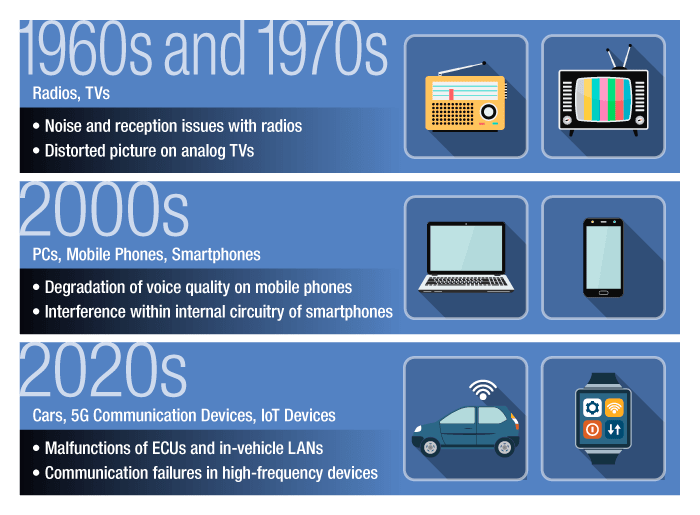 1960s and 1970s

Radios, TVs

• Noise and reception issues with radios
• Distorted picture on analog TVs

2000s

PCs, Mobile Phones, Smartphones

• Degradation of voice quality on mobile phones
• Interference within internal circuitry of smartphones

2020s

Cars, 5G Communication Devices, IoT Devices

• Malfunctions of ECUs and in-vehicle LANs
• Communication failures in high-frequency devices